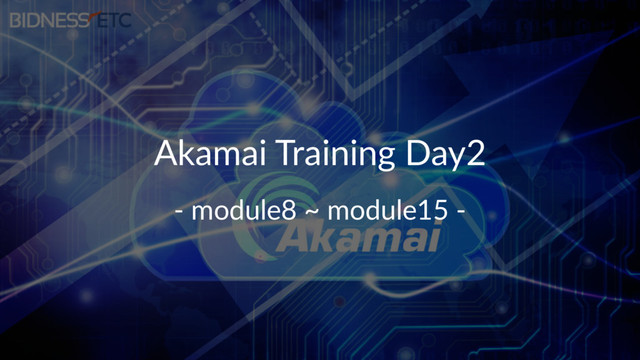 BIDNESS ETC

Akamai Training Day2

- module8 ~ module15 -

Akamai